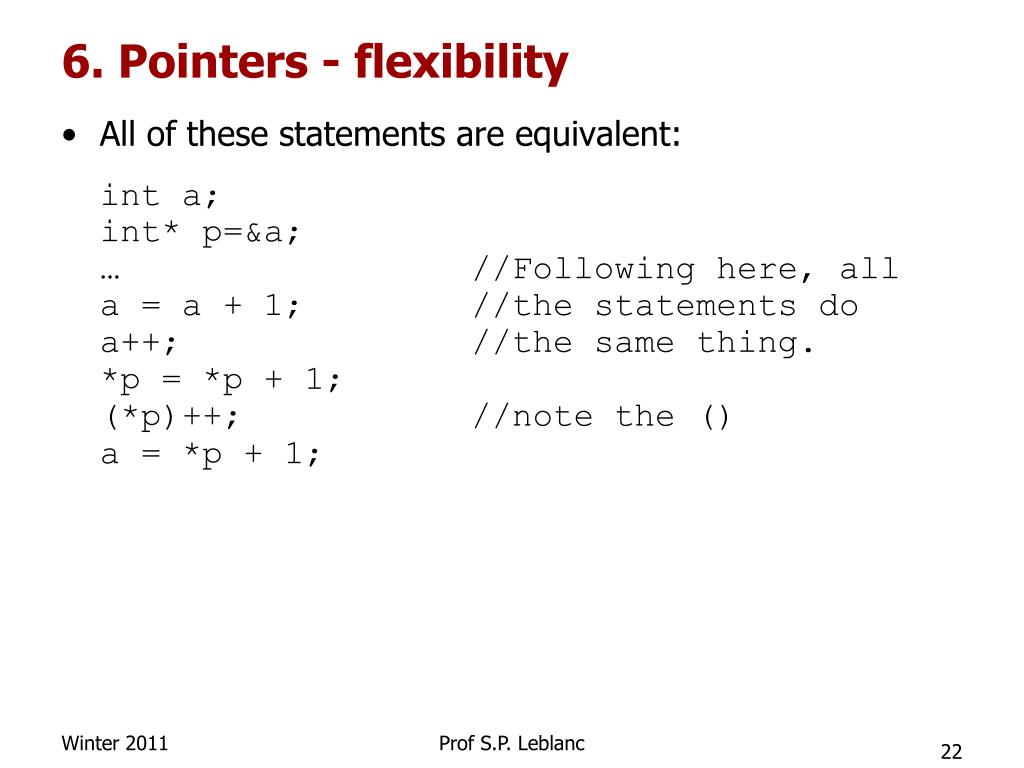 6. Pointers - flexibility

• All of these statements are equivalent:

int a;
int* p=&a;
…                    //Following here, all
a = a + 1;           //the statements do
a++;                 //the same thing.
*p = *p + 1;
(*p)++;              //note the ()
a = *p + 1;

Winter 2011

Prof S.P. Leblanc

22